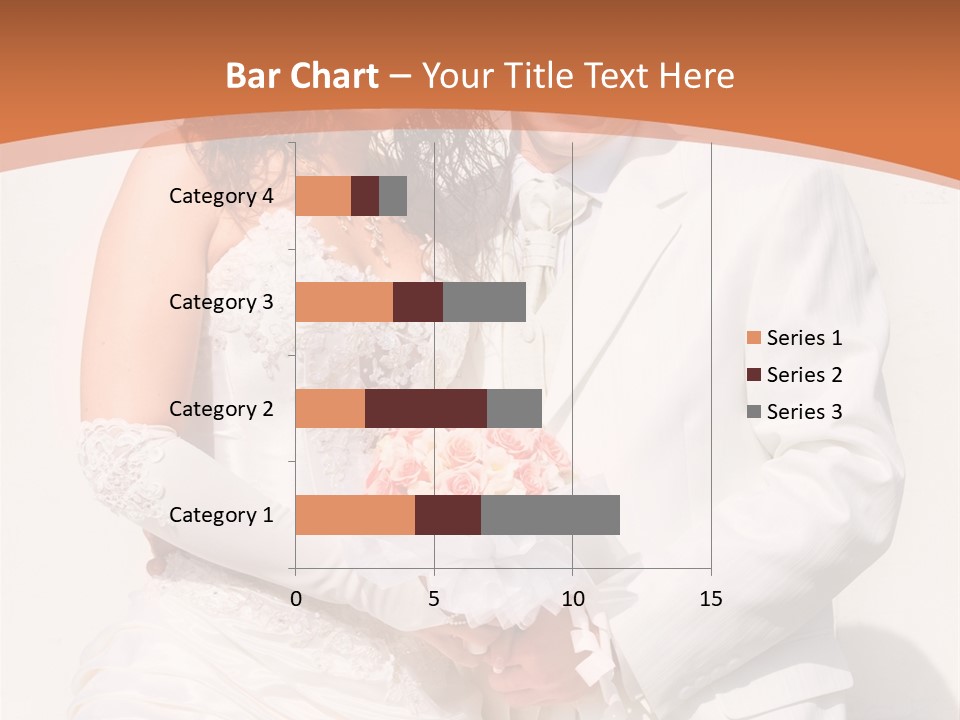 Bar Chart – Your Title Text Here

Category 4
Category 3
Category 2
Category 1

0
5
10
15

Series 1
Series 2
Series 3